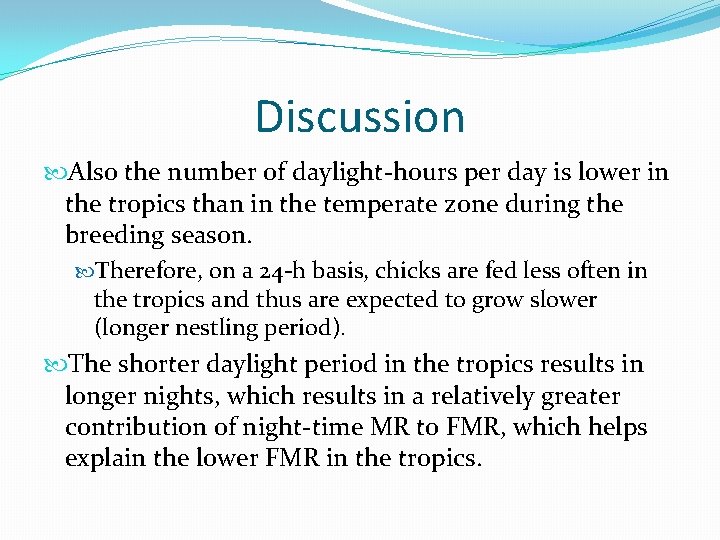 Discussion

Also the number of daylight-hours per day is lower in the tropics than in the temperate zone during the breeding season.

Therefore, on a 24-h basis, chicks are fed less often in the tropics and thus are expected to grow slower (longer nestling period).

The shorter daylight period in the tropics results in longer nights, which results in a relatively greater contribution of night-time MR to FMR, which helps explain the lower FMR in the tropics.